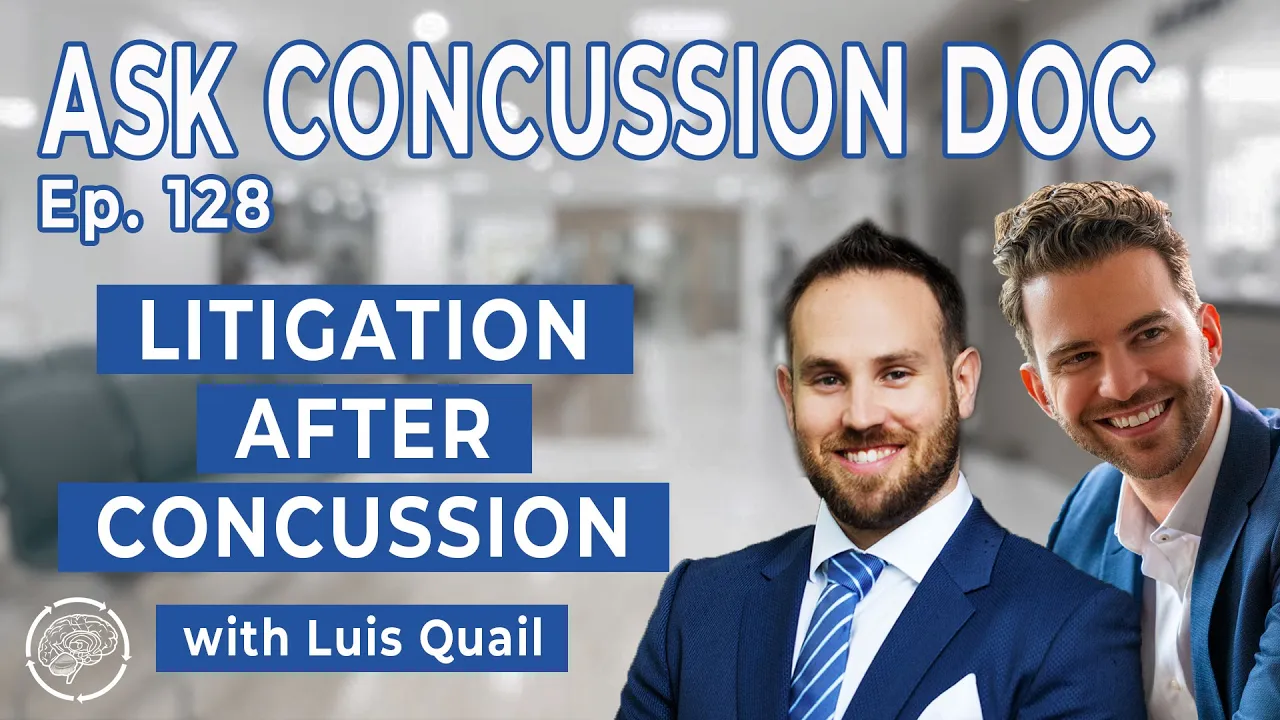 ASK CONCUSSION DOC
Ep. 128

LITIGATION
AFTER
CONCUSSION

with Luis Quail